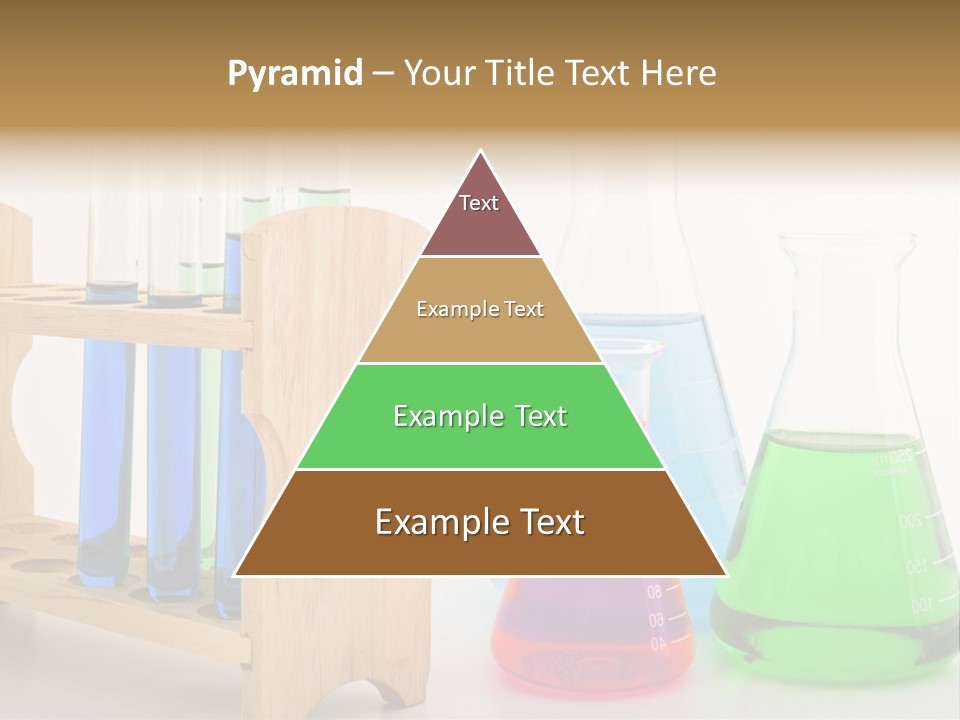 Pyramid – Your Title Text Here

Text

Example Text

Example Text

Example Text